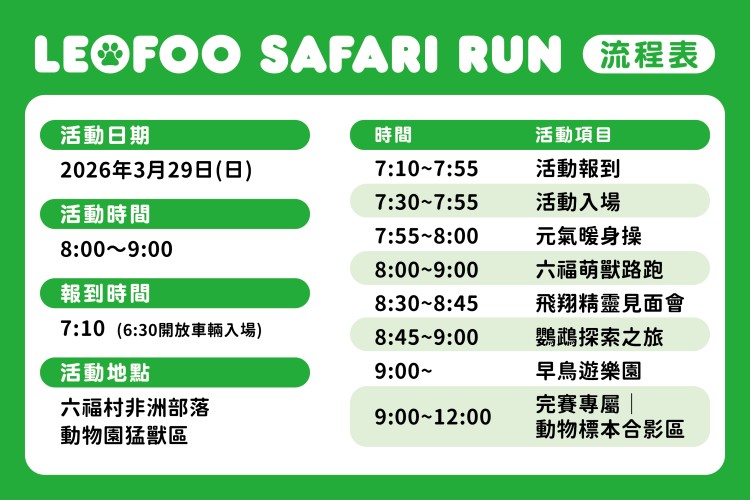 LEOFOO SAFARI RUN 流程表

活動日期

2026年3月29日(日)

活動時間

8:00～9:00

報到時間

7:10 (6:30開放車輛入場)

活動地點

六福村非洲部落
動物園猛獸區

| 時間 | 活動項目 |
|---|---|
| 7:10~7:55 | 活動報到 |
| 7:30~7:55 | 活動入場 |
| 7:55~8:00 | 元氣暖身操 |
| 8:00~9:00 | 六福萌獸路跑 |
| 8:30~8:45 | 飛翔精靈見面會 |
| 8:45~9:00 | 鸚鵡探索之旅 |
| 9:00~ | 早鳥遊樂園 |
| 9:00~12:00 | 完賽專屬｜動物標本合影區 |